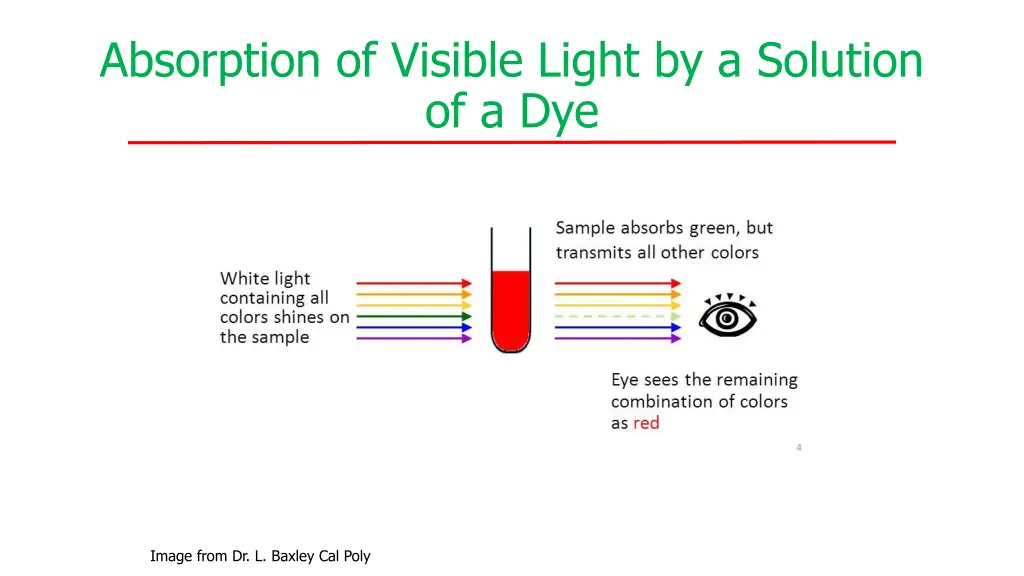 Absorption of Visible Light by a Solution of a Dye

White light containing all colors shines on the sample

Sample absorbs green, but transmits all other colors

Eye sees the remaining combination of colors as red

4

Image from Dr. L. Baxley Cal Poly